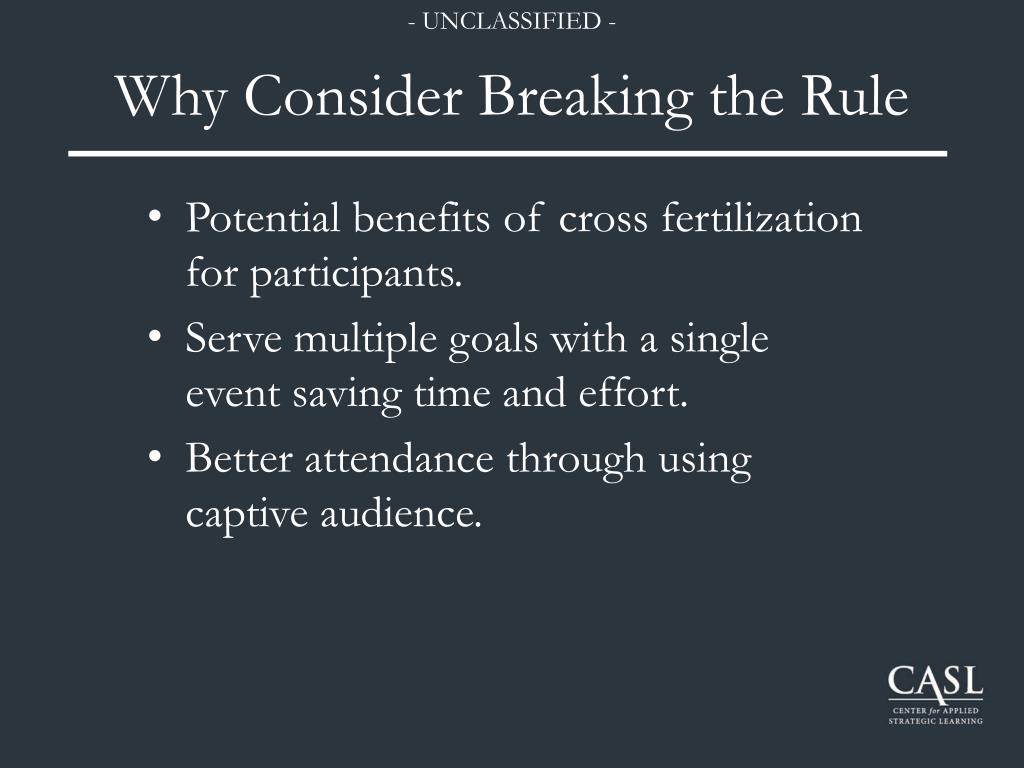 - UNCLASSIFIED -

Why Consider Breaking the Rule

• Potential benefits of cross fertilization for participants.
• Serve multiple goals with a single event saving time and effort.
• Better attendance through using captive audience.

CASL
CENTER for APPLIED STRATEGIC LEARNING